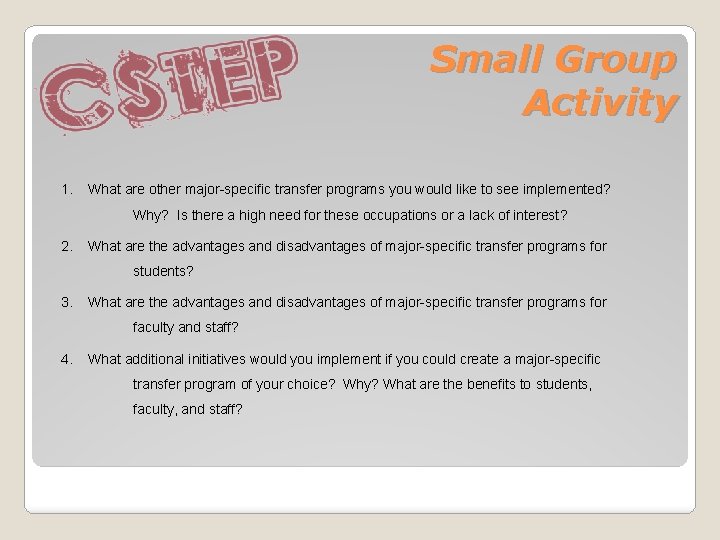 CSTEP

Small Group Activity

1. What are other major-specific transfer programs you would like to see implemented? Why? Is there a high need for these occupations or a lack of interest?

2. What are the advantages and disadvantages of major-specific transfer programs for students?

3. What are the advantages and disadvantages of major-specific transfer programs for faculty and staff?

4. What additional initiatives would you implement if you could create a major-specific transfer program of your choice? Why? What are the benefits to students, faculty, and staff?